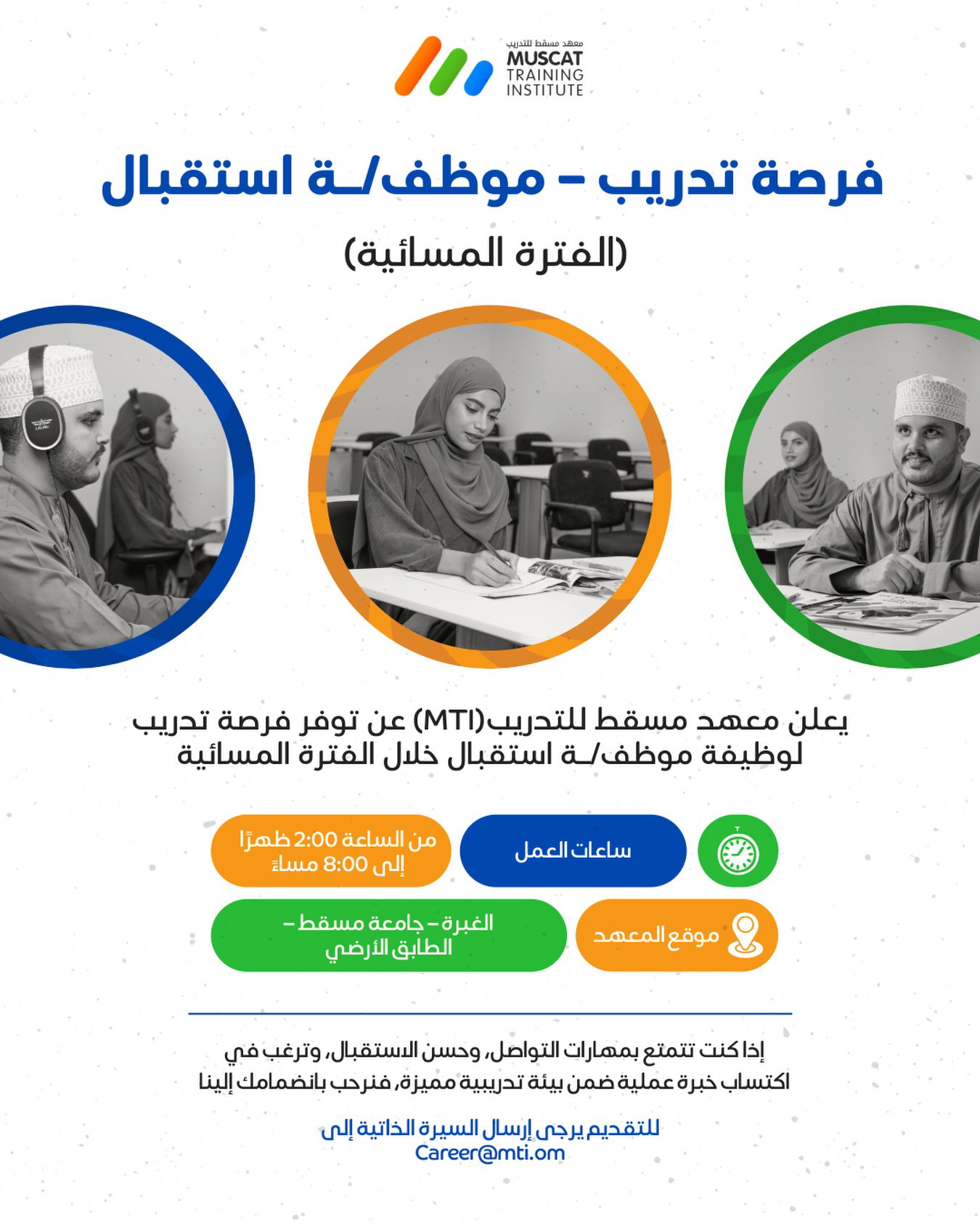 معهد مسقط للتدريب
MUSCAT TRAINING INSTITUTE

فرصة تدريب - موظف/ـة استقبال
(الفترة المسائية)

يعلن معهد مسقط للتدريب(MTI) عن توفر فرصة تدريب لوظيفة موظف/ـة استقبال خلال الفترة المسائية

ساعات العمل
من الساعة 2:00 ظهرًا إلى 8:00 مساءً

موقع المعهد
الغبرة - جامعة مسقط - الطابق الأرضي

إذا كنت تتمتع بمهارات التواصل، وحسن الاستقبال، وترغب في اكتساب خبرة عملية ضمن بيئة تدريبية مميزة، فنرحب بانضمامك إلينا

للتقديم يرجى إرسال السيرة الذاتية إلى
Career@mti.om